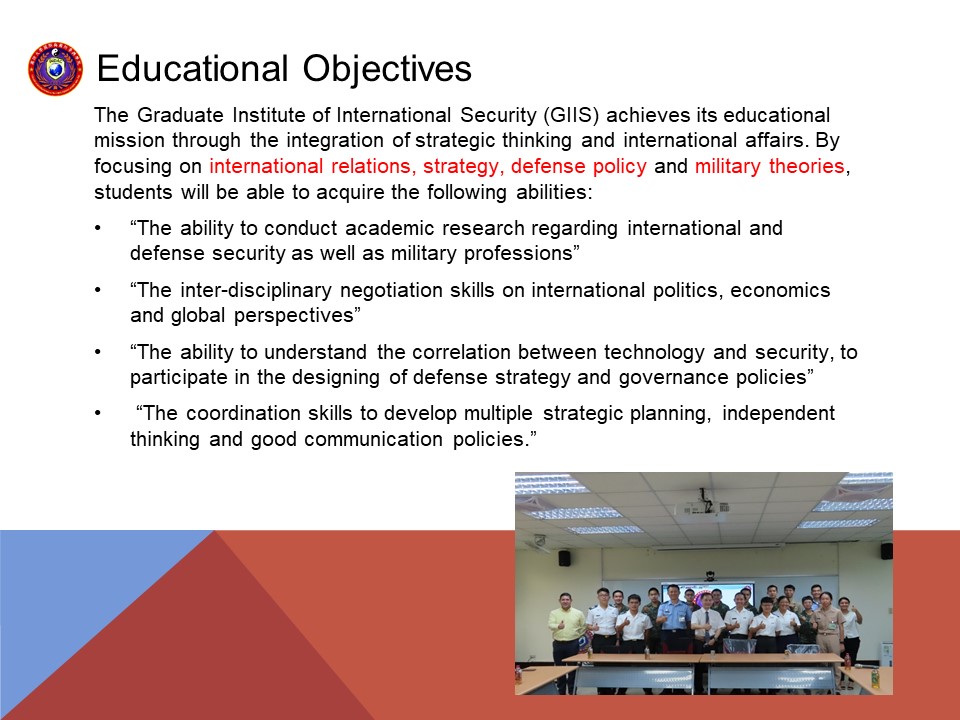 Educational Objectives

The Graduate Institute of International Security (GIIS) achieves its educational mission through the integration of strategic thinking and international affairs. By focusing on international relations, strategy, defense policy and military theories, students will be able to acquire the following abilities:

• “The ability to conduct academic research regarding international and defense security as well as military professions”

• “The inter-disciplinary negotiation skills on international politics, economics and global perspectives”

• “The ability to understand the correlation between technology and security, to participate in the designing of defense strategy and governance policies”

• “The coordination skills to develop multiple strategic planning, independent thinking and good communication policies.”